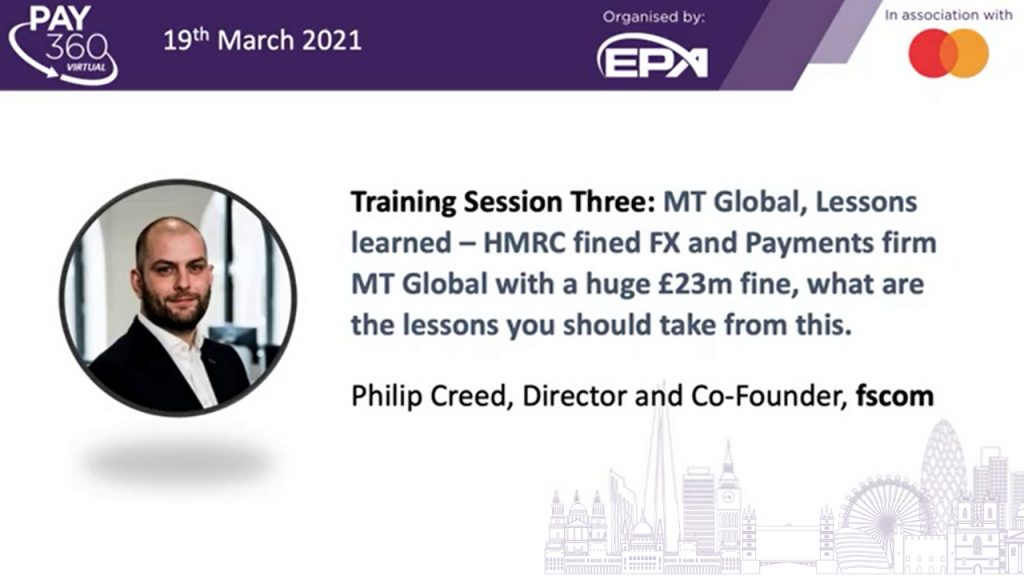 PAY 360 VIRTUAL

19th March 2021

Organised by:
EPA

In association with

Training Session Three: MT Global, Lessons learned – HMRC fined FX and Payments firm MT Global with a huge £23m fine, what are the lessons you should take from this.

Philip Creed, Director and Co-Founder, fscom